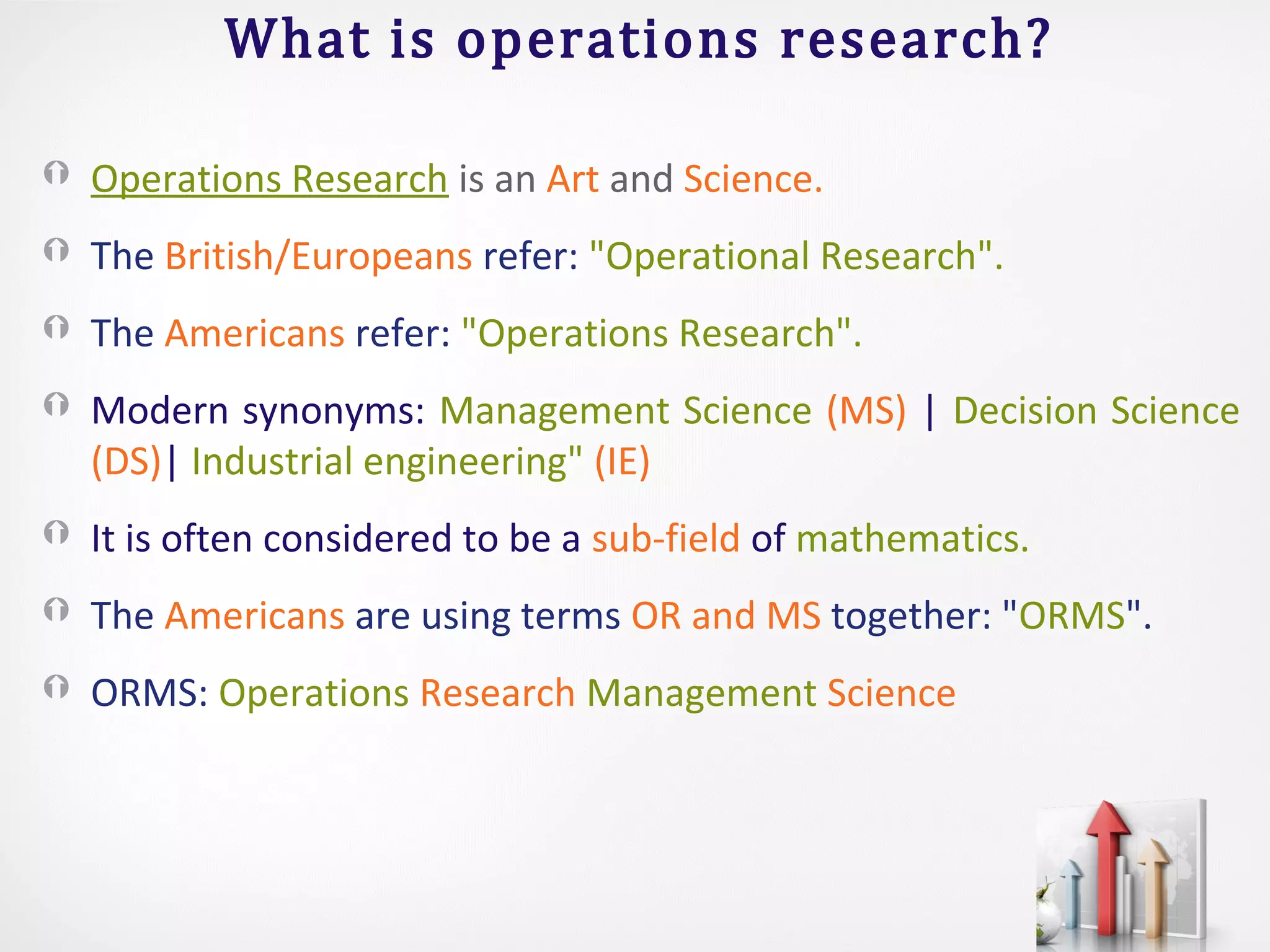 What is operations research?

Operations Research is an Art and Science.

The British/Europeans refer: "Operational Research".

The Americans refer: "Operations Research".

Modern synonyms: Management Science (MS) | Decision Science (DS)| Industrial engineering" (IE)

It is often considered to be a sub-field of mathematics.

The Americans are using terms OR and MS together: "ORMS".

ORMS: Operations Research Management Science